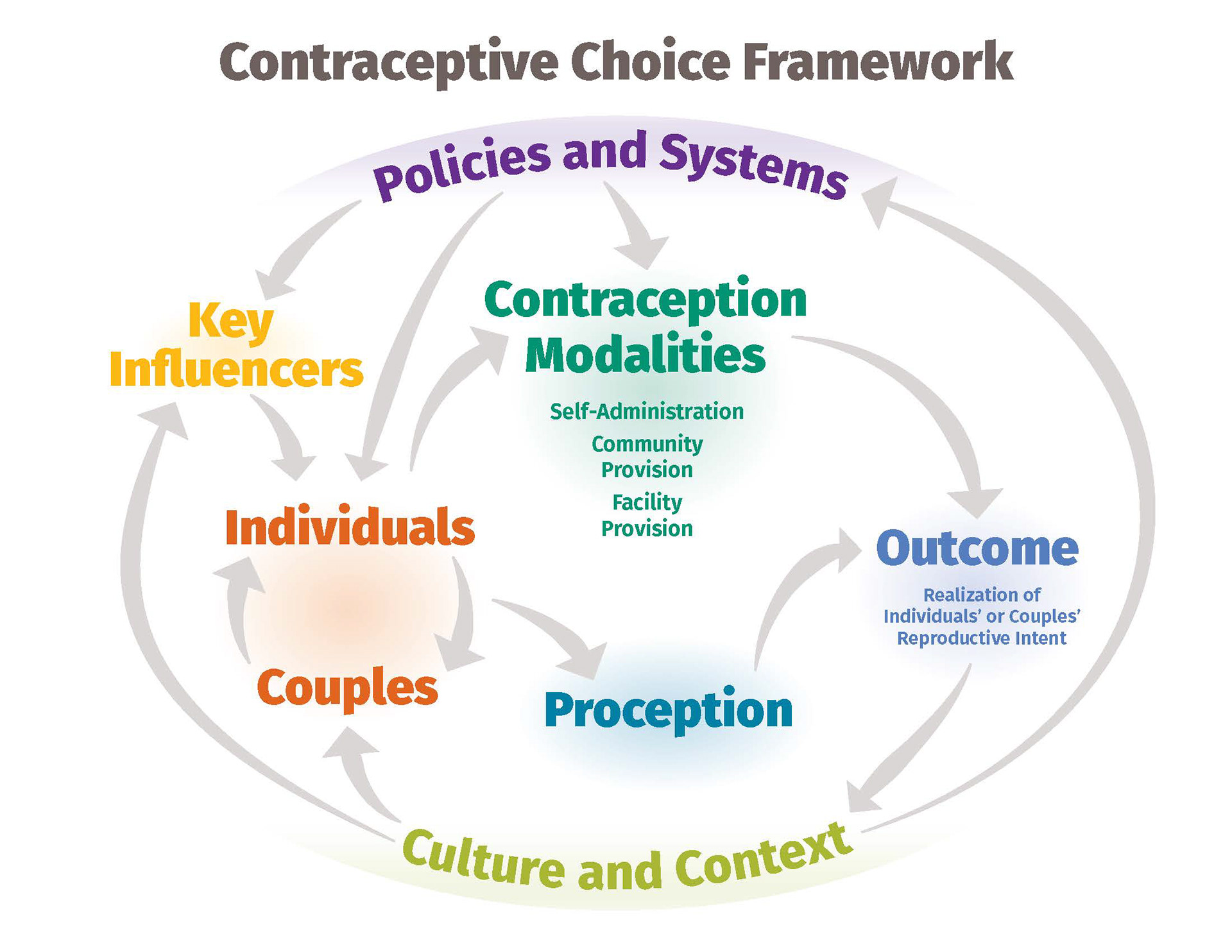 Contraceptive Choice Framework

Policies and Systems

Key Influencers

Contraception Modalities

Self-Administration

Community Provision

Facility Provision

Individuals

Couples

Proception

Outcome

Realization of Individuals' or Couples' Reproductive Intent

Culture and Context